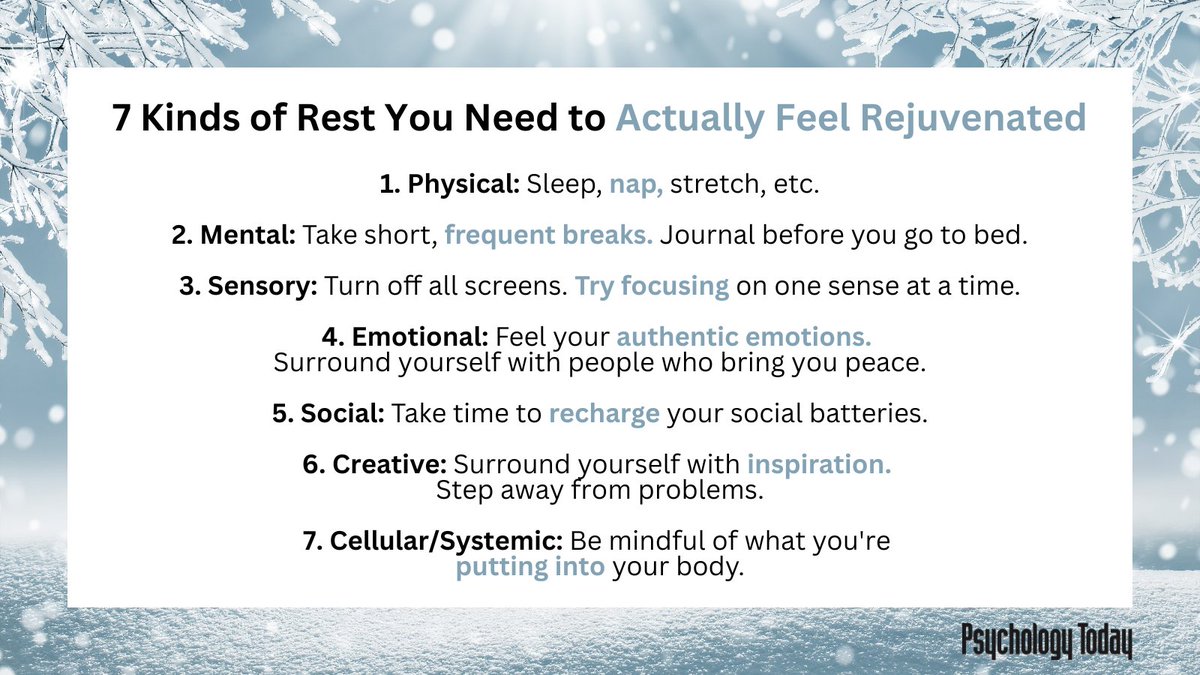 7 Kinds of Rest You Need to Actually Feel Rejuvenated

1. Physical: Sleep, nap, stretch, etc.

2. Mental: Take short, frequent breaks. Journal before you go to bed.

3. Sensory: Turn off all screens. Try focusing on one sense at a time.

4. Emotional: Feel your authentic emotions. Surround yourself with people who bring you peace.

5. Social: Take time to recharge your social batteries.

6. Creative: Surround yourself with inspiration. Step away from problems.

7. Cellular/Systemic: Be mindful of what you're putting into your body.

Psychology Today